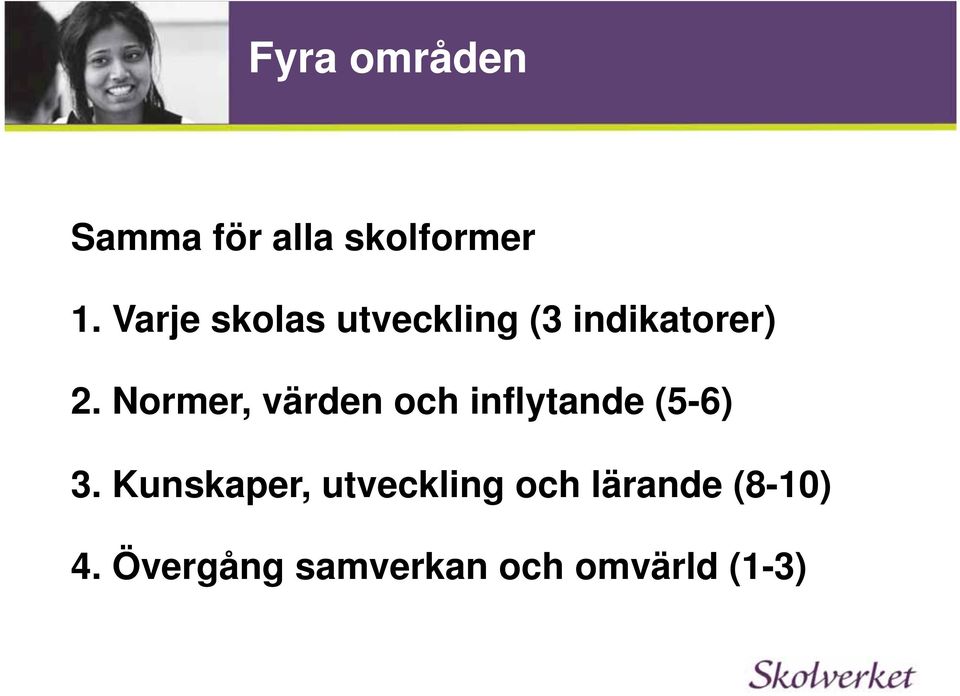 Fyra områden

Samma för alla skolformer

1. Varje skolas utveckling (3 indikatorer)

2. Normer, värden och inflytande (5-6)

3. Kunskaper, utveckling och lärande (8-10)

4. Övergång samverkan och omvärld (1-3)

Skolverket